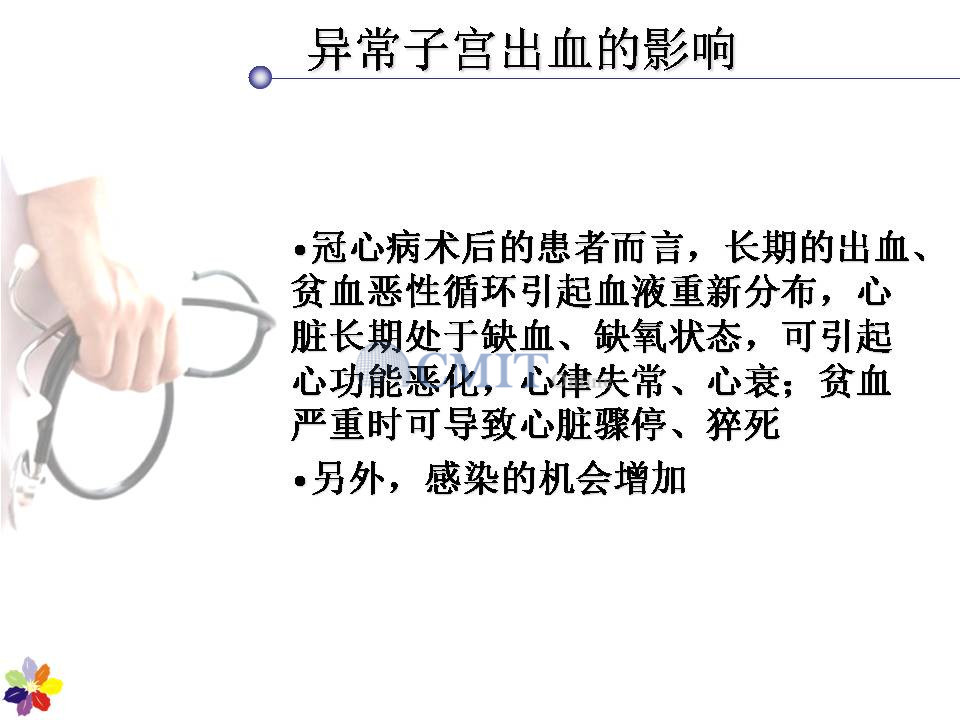 异常子宫出血的影响

•冠心病术后的患者而言，长期的出血、贫血恶性循环引起血液重新分布，心脏长期处于缺血、缺氧状态，可引起心功能恶化，心律失常、心衰；贫血严重时可导致心脏骤停、猝死

•另外，感染的机会增加

CMIT